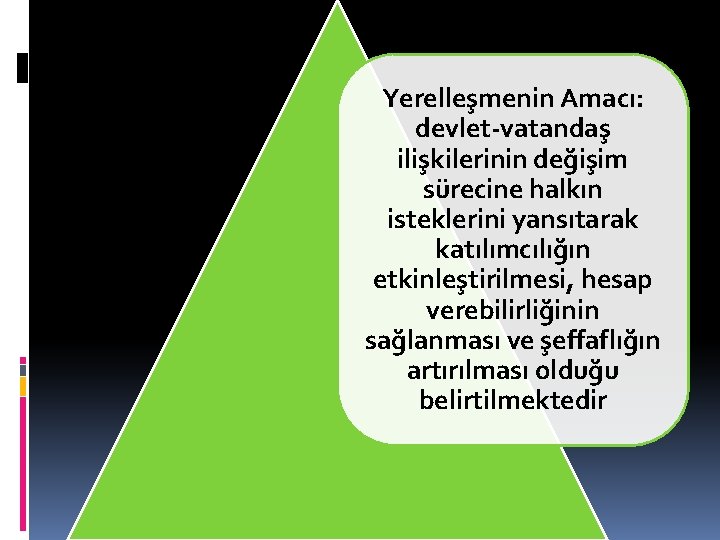 Yerelleşmenin Amacı: devlet-vatandaş ilişkilerinin değişim sürecine halkın isteklerini yansıtarak katılımcılığın etkinleştirilmesi, hesap verebilirliğinin sağlanması ve şeffaflığın artırılması olduğu belirtilmektedir